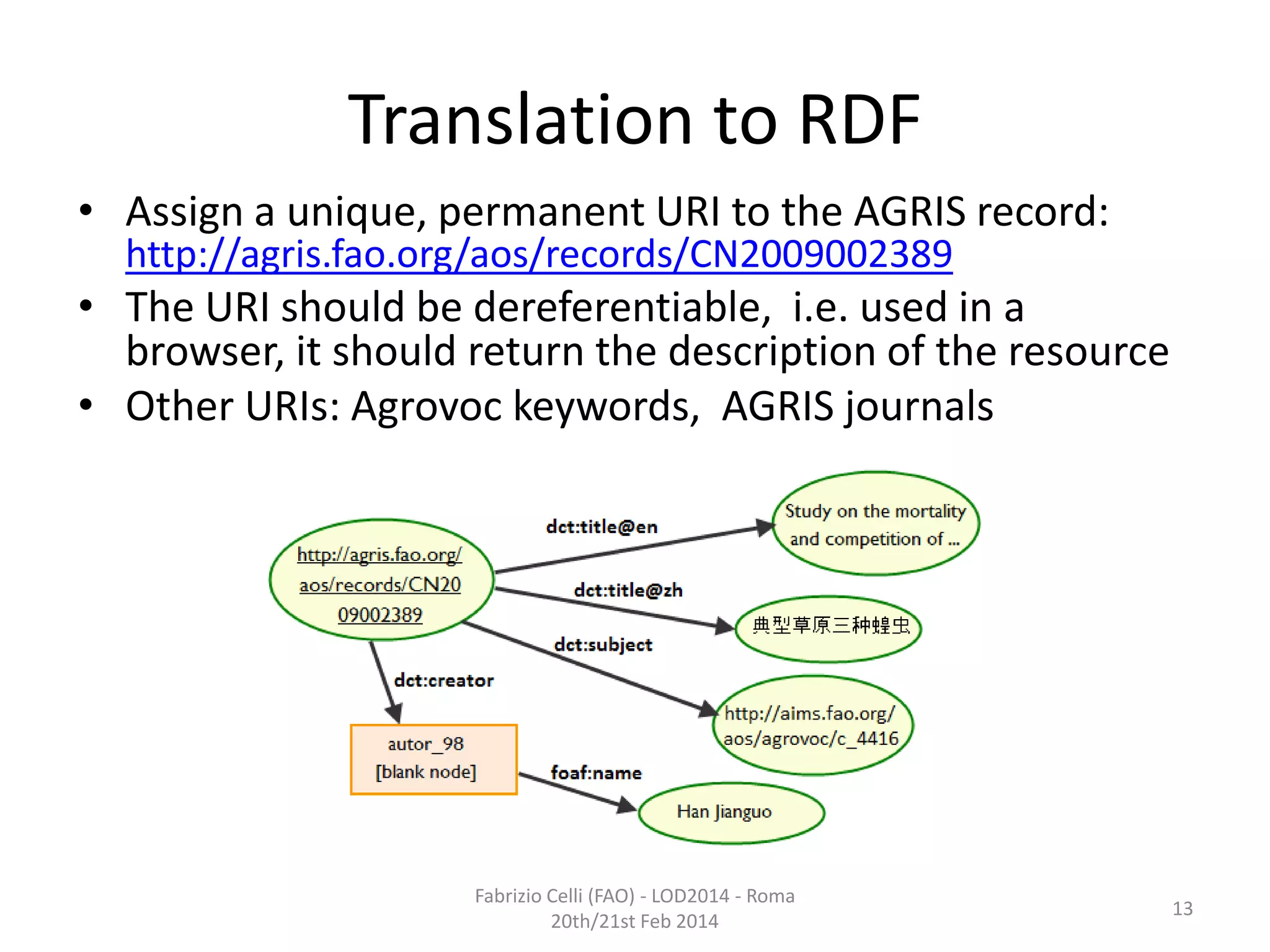 Translation to RDF

• Assign a unique, permanent URI to the AGRIS record: http://agris.fao.org/aos/records/CN2009002389
• The URI should be dereferentiable, i.e. used in a browser, it should return the description of the resource
• Other URIs: Agrovoc keywords, AGRIS journals

http://agris.fao.org/aos/records/CN2009002389

dct:title@en

Study on the mortality and competition of ...

dct:title@zh

典型草原三种蝗虫

dct:subject

http://aims.fao.org/aos/agrovoc/c_4416

dct:creator

autor_98 [blank node]

foaf:name

Han Jianguo

Fabrizio Celli (FAO) - LOD2014 - Roma
20th/21st Feb 2014

13